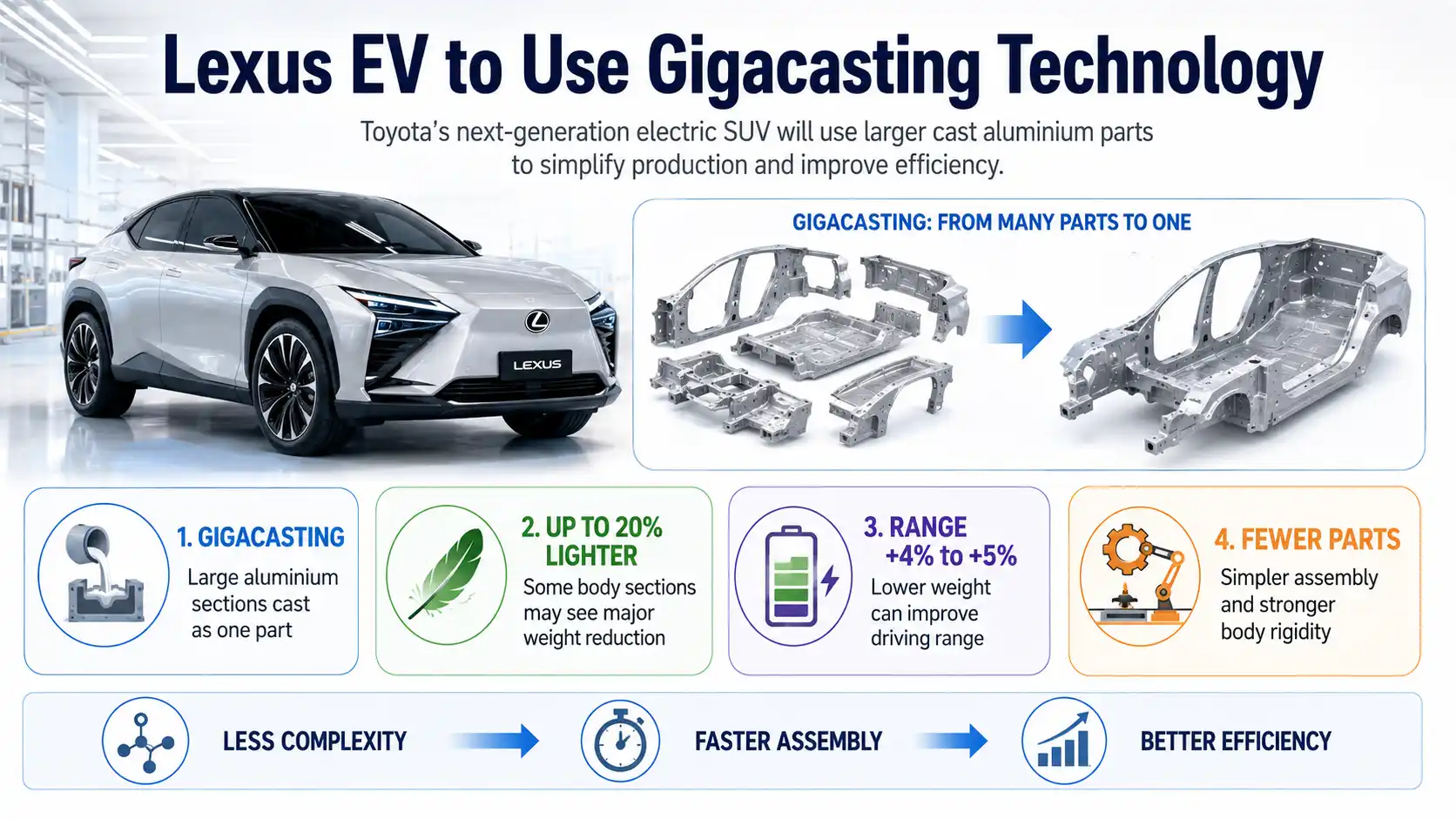 Lexus EV to Use Gigacasting Technology

Toyota's next-generation electric SUV will use larger cast aluminium parts to simplify production and improve efficiency.

LEXUS

GIGACASTING: FROM MANY PARTS TO ONE

1. GIGACASTING
Large aluminium sections cast as one part

2. UP TO 20% LIGHTER
Some body sections may see major weight reduction

3. RANGE +4% to +5%
Lower weight can improve driving range

4. FEWER PARTS
Simpler assembly and stronger body rigidity

LESS COMPLEXITY

FASTER ASSEMBLY

BETTER EFFICIENCY